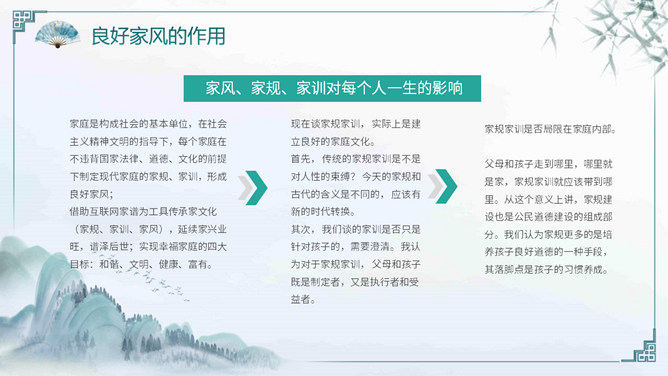 良好家风的作用

家风、家规、家训对每个人一生的影响

家庭是构成社会的基本单位，在社会主义精神文明的指导下，每个家庭在不违背国家法律、道德、文化的前提下制定现代家庭的家规、家训，形成良好家风；
借助互联网家谱为工具传承家文化（家规、家训、家风），延续家兴业旺，谱泽后世；实现幸福家庭的四大目标：和谐、文明、健康、富有。

现在谈家规家训，实际上是建立良好的家庭文化。
首先，传统的家规家训是不是对人性的束缚？今天的家规和古代的含义是不同的，应该有新的时代转换。
其次，我们谈的家训是否只是针对孩子的，需要澄清。我认为对于家规家训，父母和孩子既是制定者，又是执行者和受益者。

家规家训是否局限在家庭内部。

父母和孩子走到哪里，哪里就是家，家规家训就应该带到哪里。从这个意义上讲，家规建设也是公民道德建设的组成部分。我们认为家规更多的是培养孩子良好道德的一种手段，其落脚点是孩子的习惯养成。